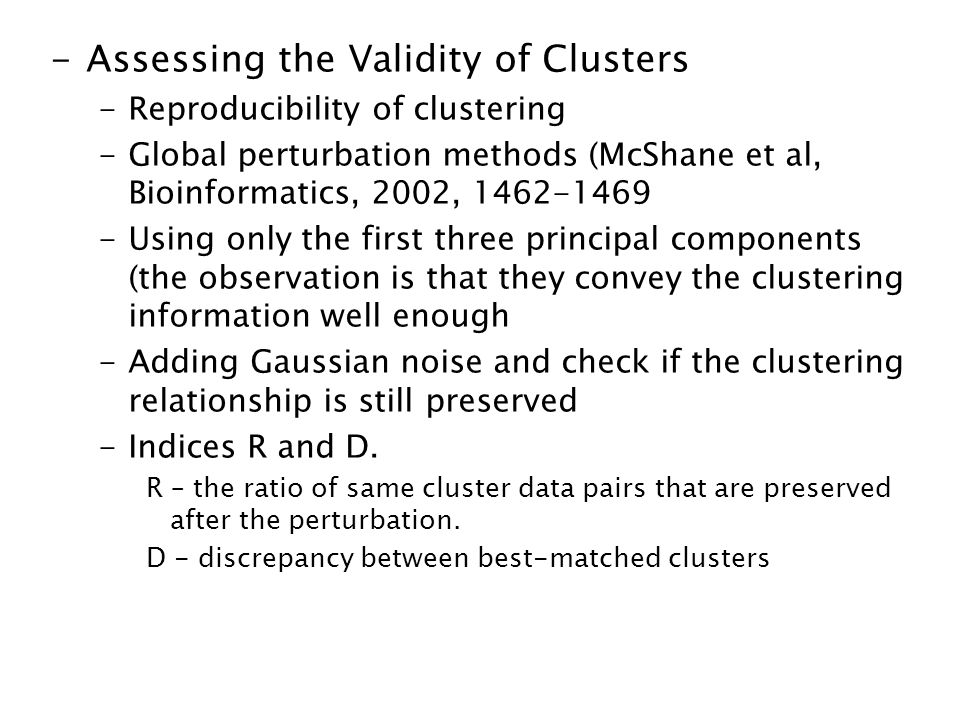 - Assessing the Validity of Clusters
  - Reproducibility of clustering
  - Global perturbation methods (McShane et al, Bioinformatics, 2002, 1462-1469
  - Using only the first three principal components (the observation is that they convey the clustering information well enough
  - Adding Gaussian noise and check if the clustering relationship is still preserved
  - Indices R and D.
    R – the ratio of same cluster data pairs that are preserved after the perturbation.
    D - discrepancy between best-matched clusters